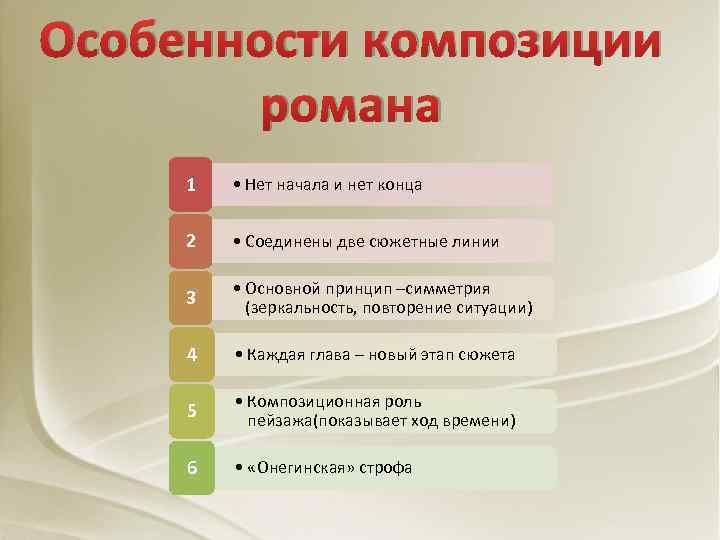 Особенности композиции романа

1 • Нет начала и нет конца

2 • Соединены две сюжетные линии

3 • Основной принцип –симметрия (зеркальность, повторение ситуации)

4 • Каждая глава – новый этап сюжета

5 • Композиционная роль пейзажа(показывает ход времени)

6 • «Онегинская» строфа